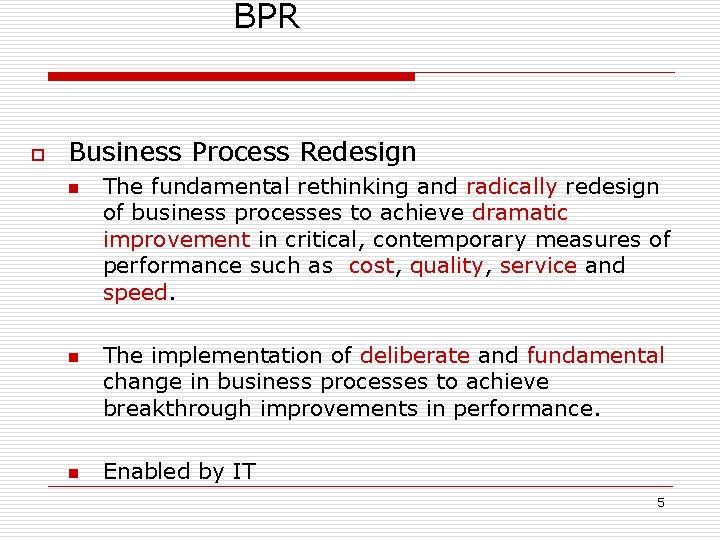 BPR

Business Process Redesign

The fundamental rethinking and radically redesign of business processes to achieve dramatic improvement in critical, contemporary measures of performance such as cost, quality, service and speed.

The implementation of deliberate and fundamental change in business processes to achieve breakthrough improvements in performance.

Enabled by IT

5